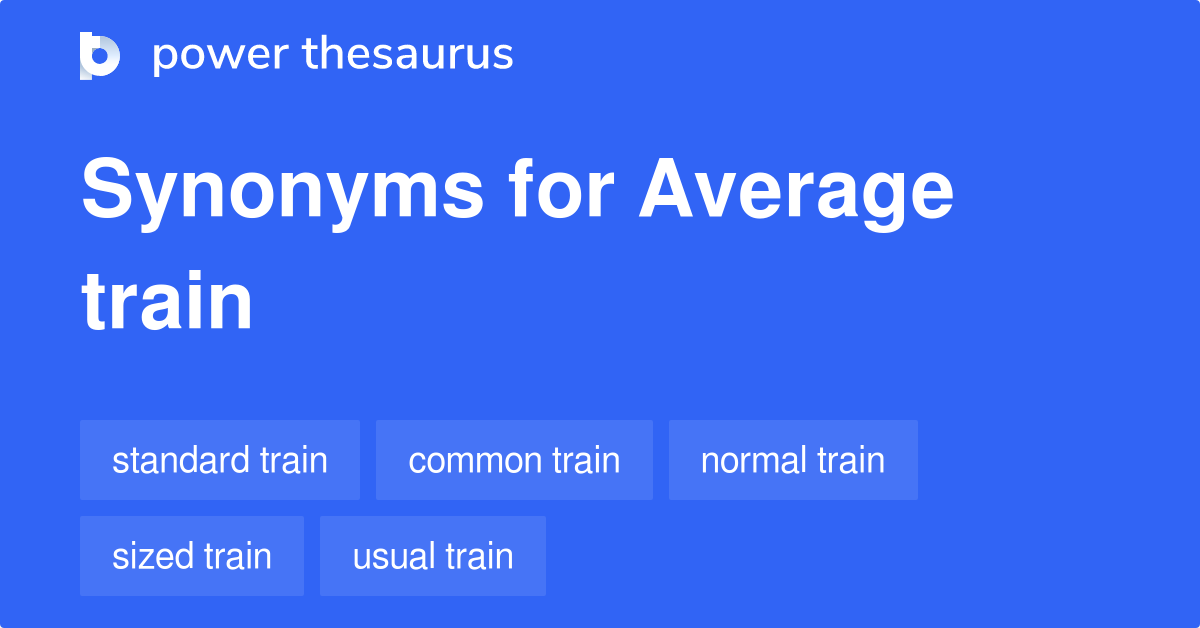 power thesaurus

Synonyms for Average train

standard train
common train
normal train
sized train
usual train